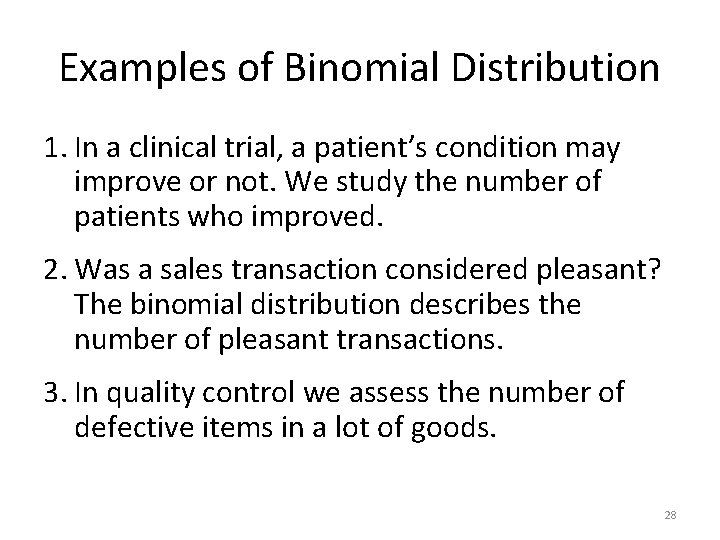 Examples of Binomial Distribution

1. In a clinical trial, a patient’s condition may improve or not. We study the number of patients who improved.

2. Was a sales transaction considered pleasant? The binomial distribution describes the number of pleasant transactions.

3. In quality control we assess the number of defective items in a lot of goods.

28